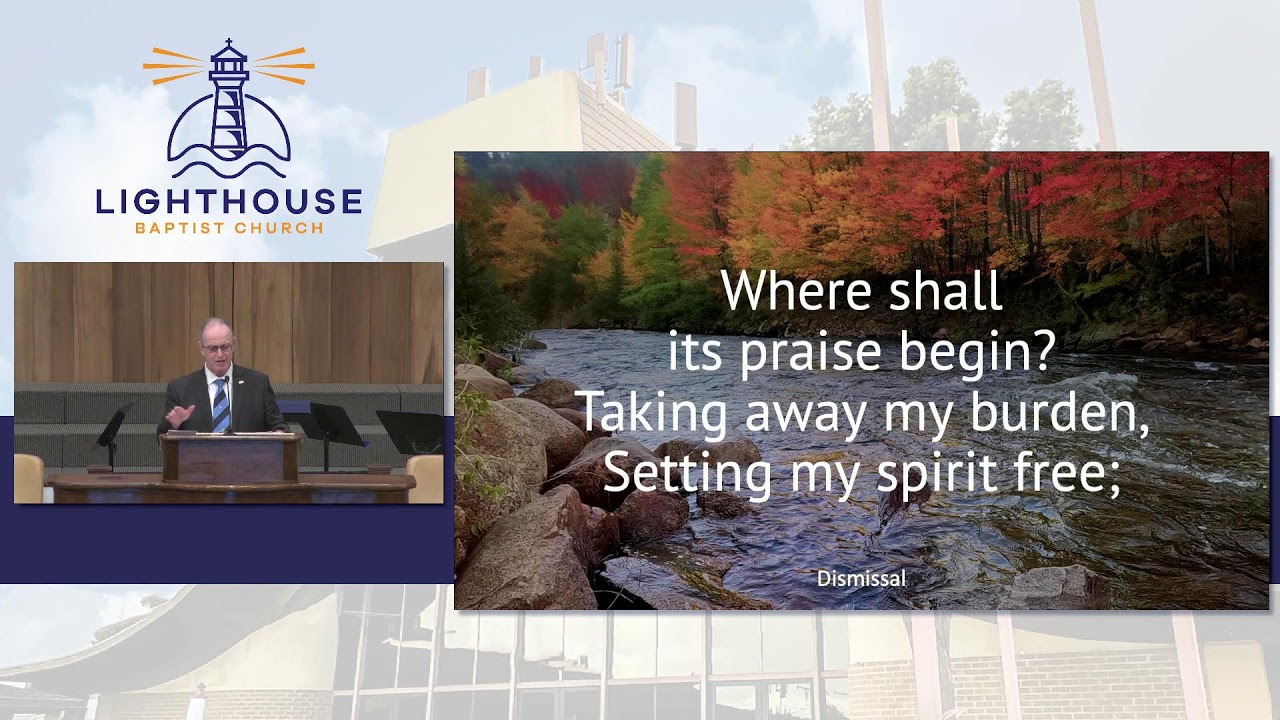 LIGHTHOUSE
BAPTIST CHURCH

Where shall
its praise begin?
Taking away my burden,
Setting my spirit free;

Dismissal